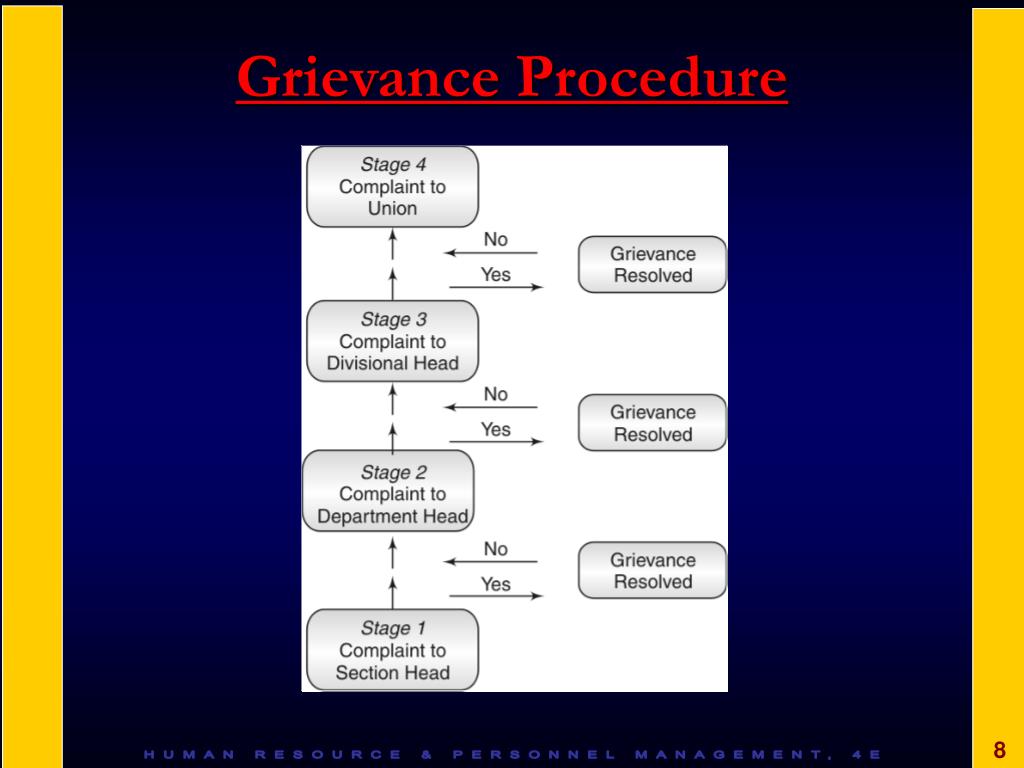 Grievance Procedure

Stage 4
Complaint to
Union

No

Yes

Grievance
Resolved

Stage 3
Complaint to
Divisional Head

No

Yes

Grievance
Resolved

Stage 2
Complaint to
Department Head

No

Yes

Grievance
Resolved

Stage 1
Complaint to
Section Head

HUMAN RESOURCE & PERSONNEL MANAGEMENT, 4E

8